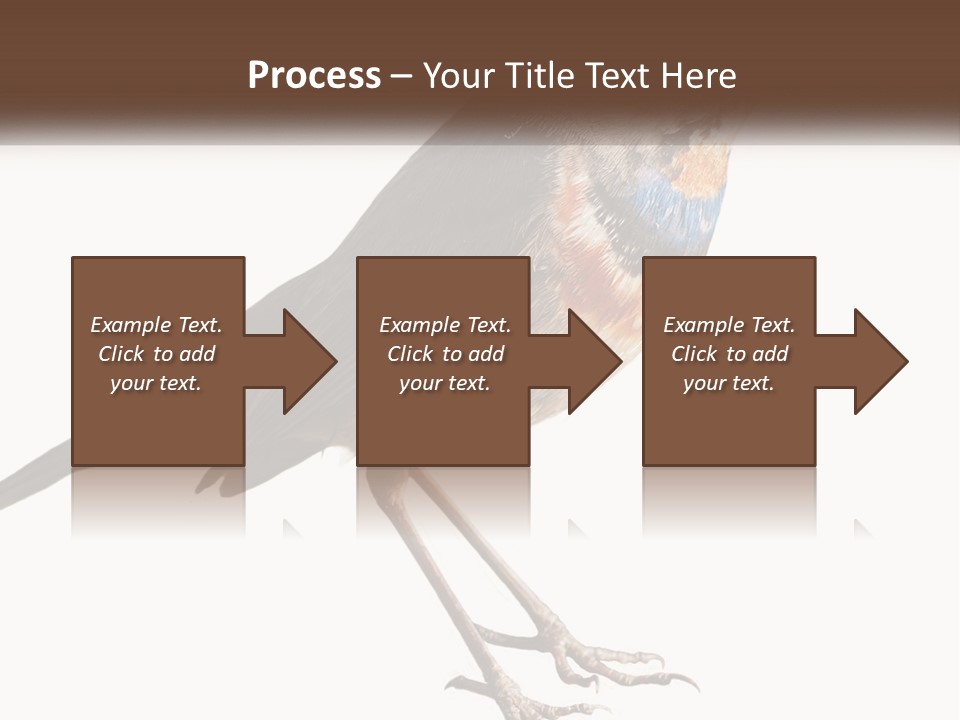 Process – Your Title Text Here

Example Text. Click to add your text.

Example Text. Click to add your text.

Example Text. Click to add your text.